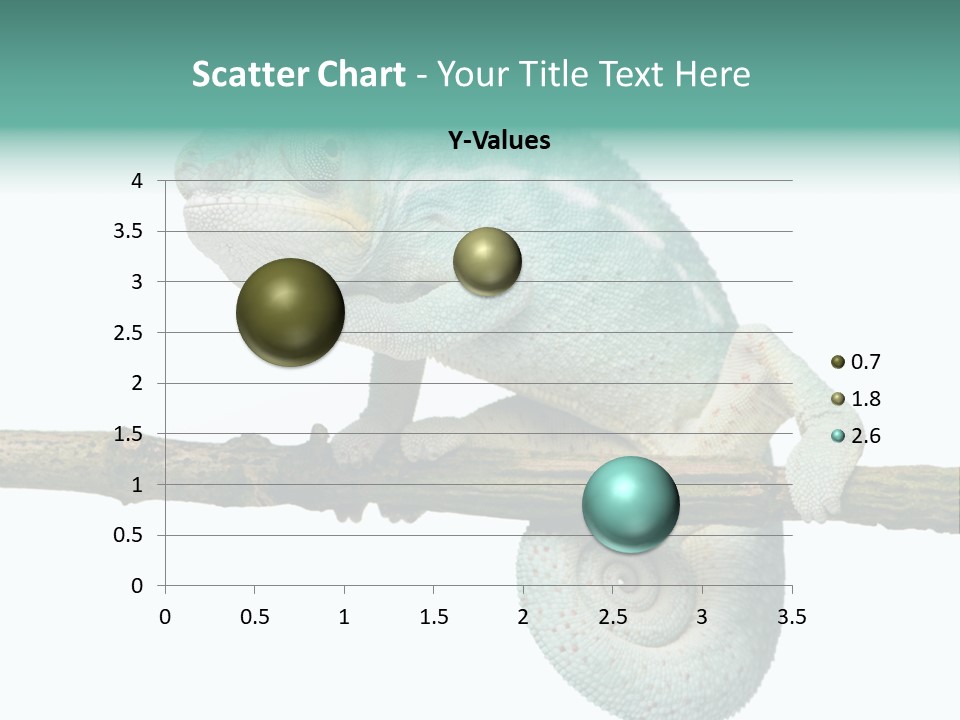 Scatter Chart - Your Title Text Here

Y-Values

4
3.5
3
2.5
2
1.5
1
0.5
0

0 0.5 1 1.5 2 2.5 3 3.5

0.7
1.8
2.6